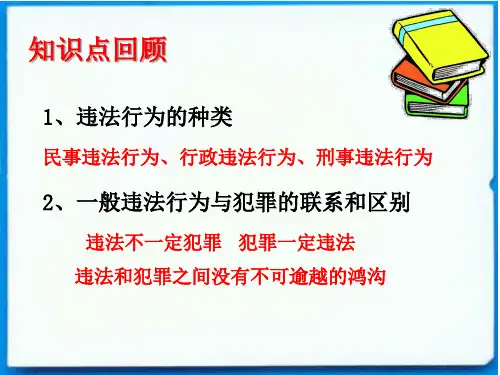 知识点回顾

1、违法行为的种类

民事违法行为、行政违法行为、刑事违法行为

2、一般违法行为与犯罪的联系和区别

违法不一定犯罪 犯罪一定违法

违法和犯罪之间没有不可逾越的鸿沟